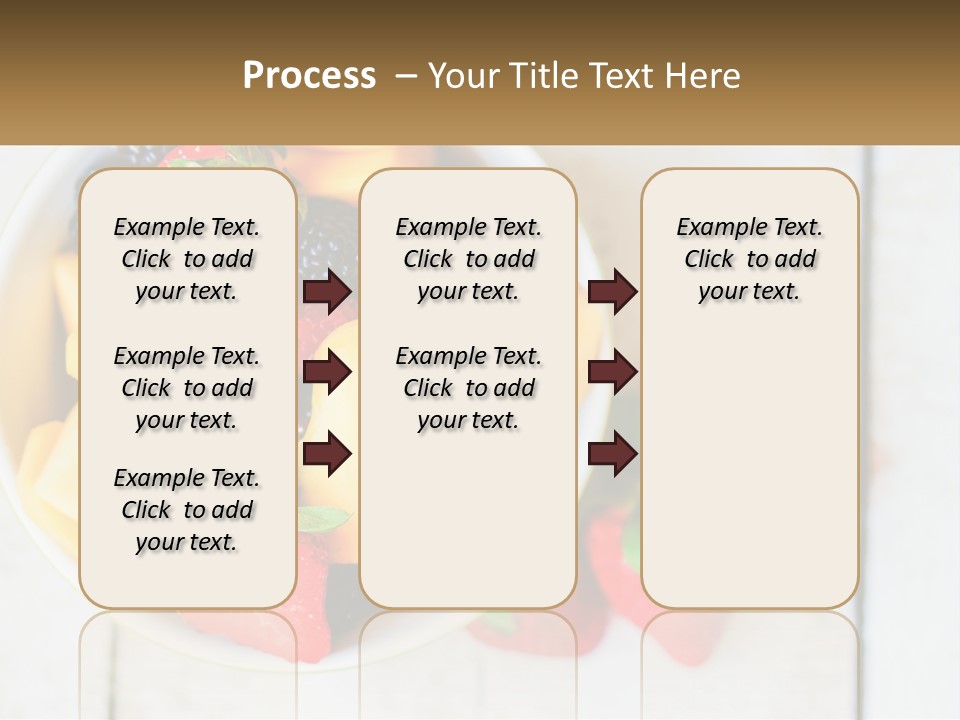 Process – Your Title Text Here

Example Text. Click to add your text.

Example Text. Click to add your text.

Example Text. Click to add your text.

Example Text. Click to add your text.

Example Text. Click to add your text.

Example Text. Click to add your text.